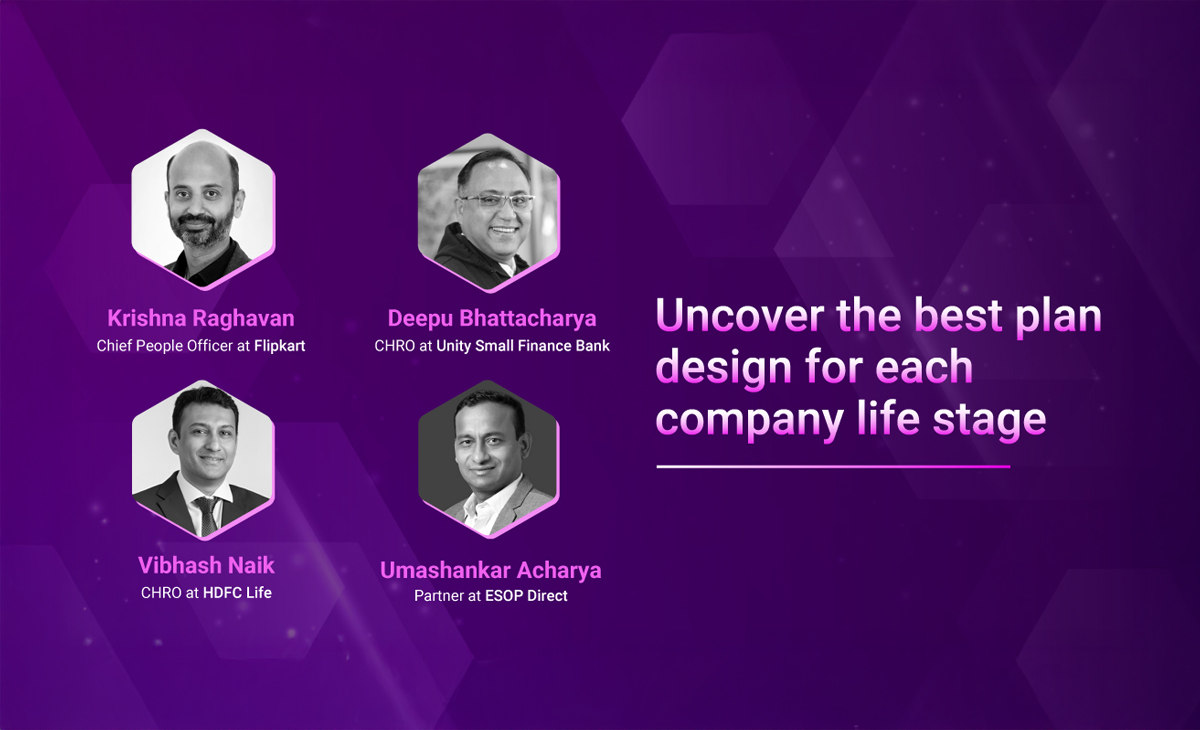 Krishna Raghavan
Chief People Officer at Flipkart

Deepu Bhattacharya
CHRO at Unity Small Finance Bank

Vibhash Naik
CHRO at HDFC Life

Umashankar Acharya
Partner at ESOP Direct

Uncover the best plan design for each company life stage